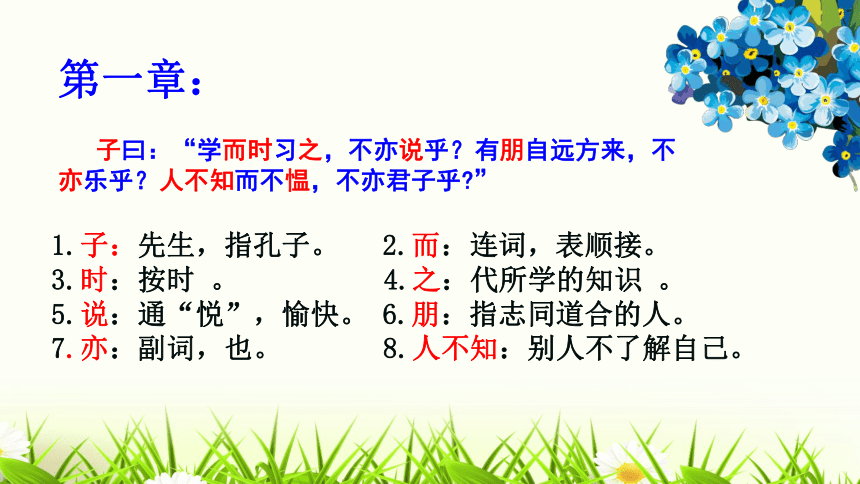 第一章：

子曰：“学而时习之，不亦说乎？有朋自远方来，不亦乐乎？人不知而不愠，不亦君子乎?”

1.子：先生，指孔子。 2.而：连词，表顺接。
3.时：按时 。 4.之：代所学的知识 。
5.说：通“悦”，愉快。 6.朋：指志同道合的人。
7.亦：副词，也。 8.人不知：别人不了解自己。